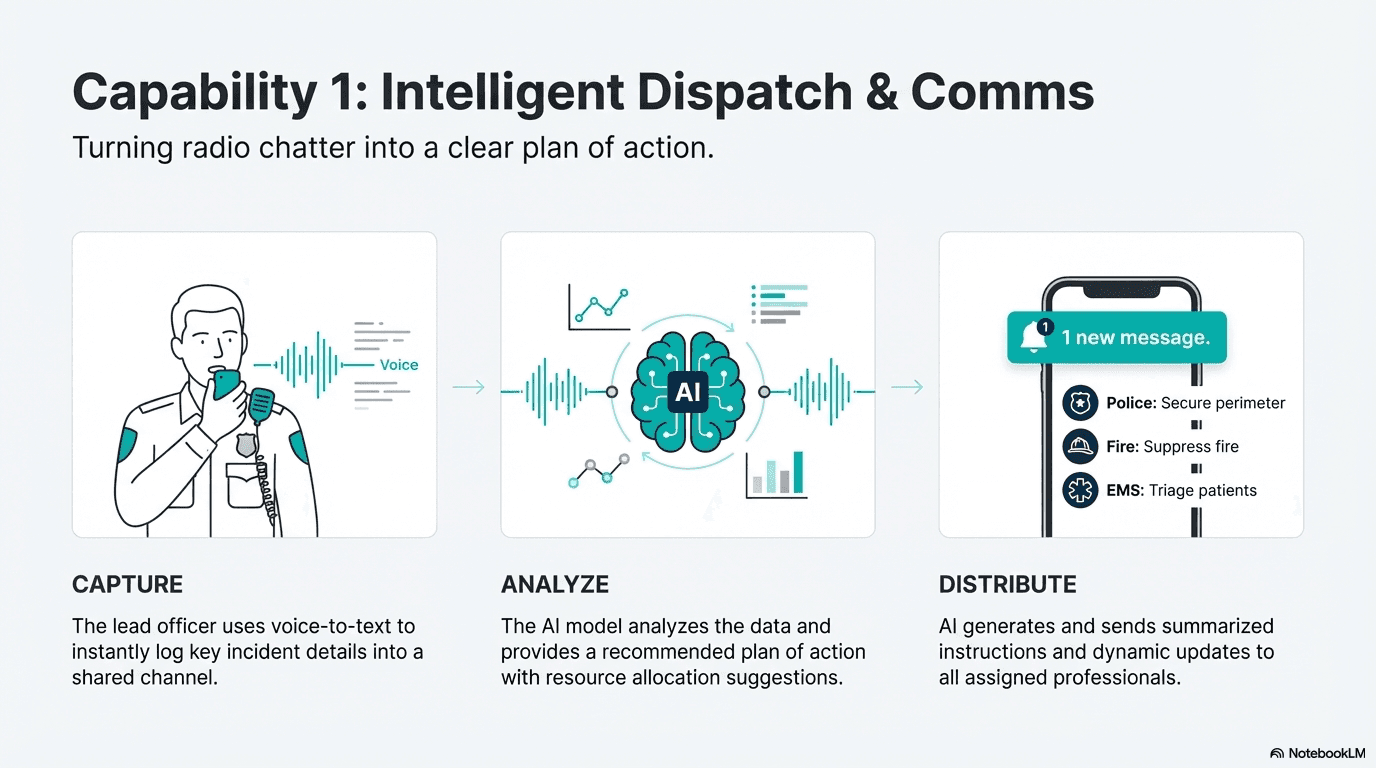 Capability 1: Intelligent Dispatch & Comms

Turning radio chatter into a clear plan of action.

Voice

AI

1

1 new message.

Police: Secure perimeter

Fire: Suppress fire

EMS: Triage patients

CAPTURE

The lead officer uses voice-to-text to instantly log key incident details into a shared channel.

ANALYZE

The AI model analyzes the data and provides a recommended plan of action with resource allocation suggestions.

DISTRIBUTE

AI generates and sends summarized instructions and dynamic updates to all assigned professionals.

NotebookLM